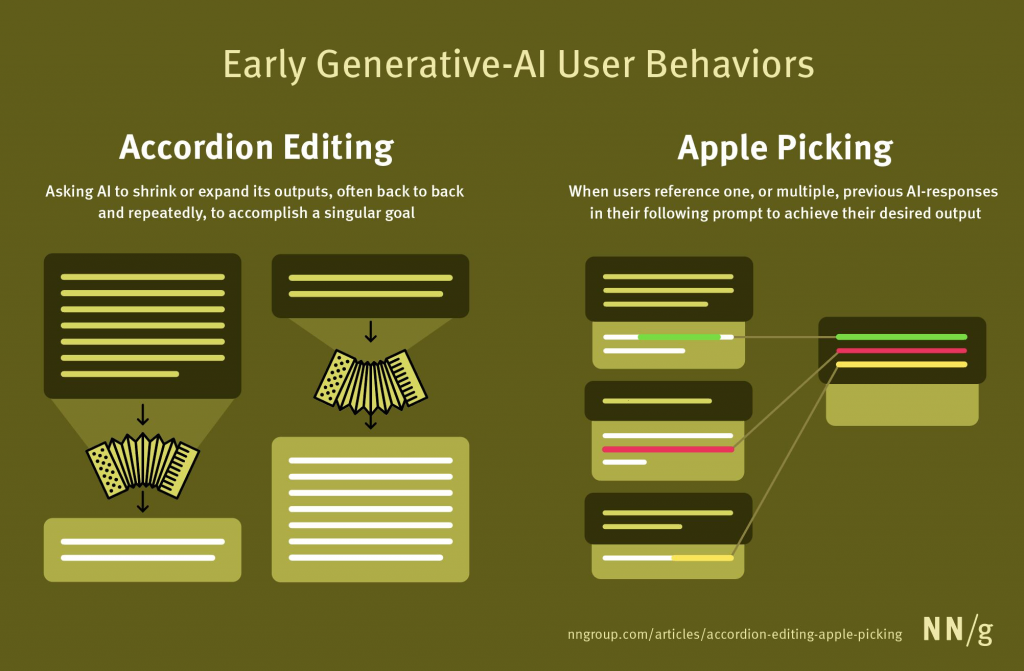 Early Generative-AI User Behaviors

Accordion Editing

Asking AI to shrink or expand its outputs, often back to back and repeatedly, to accomplish a singular goal

Apple Picking

When users reference one, or multiple, previous AI-responses in their following prompt to achieve their desired output

nngroup.com/articles/accordion-editing-apple-picking

NN/g